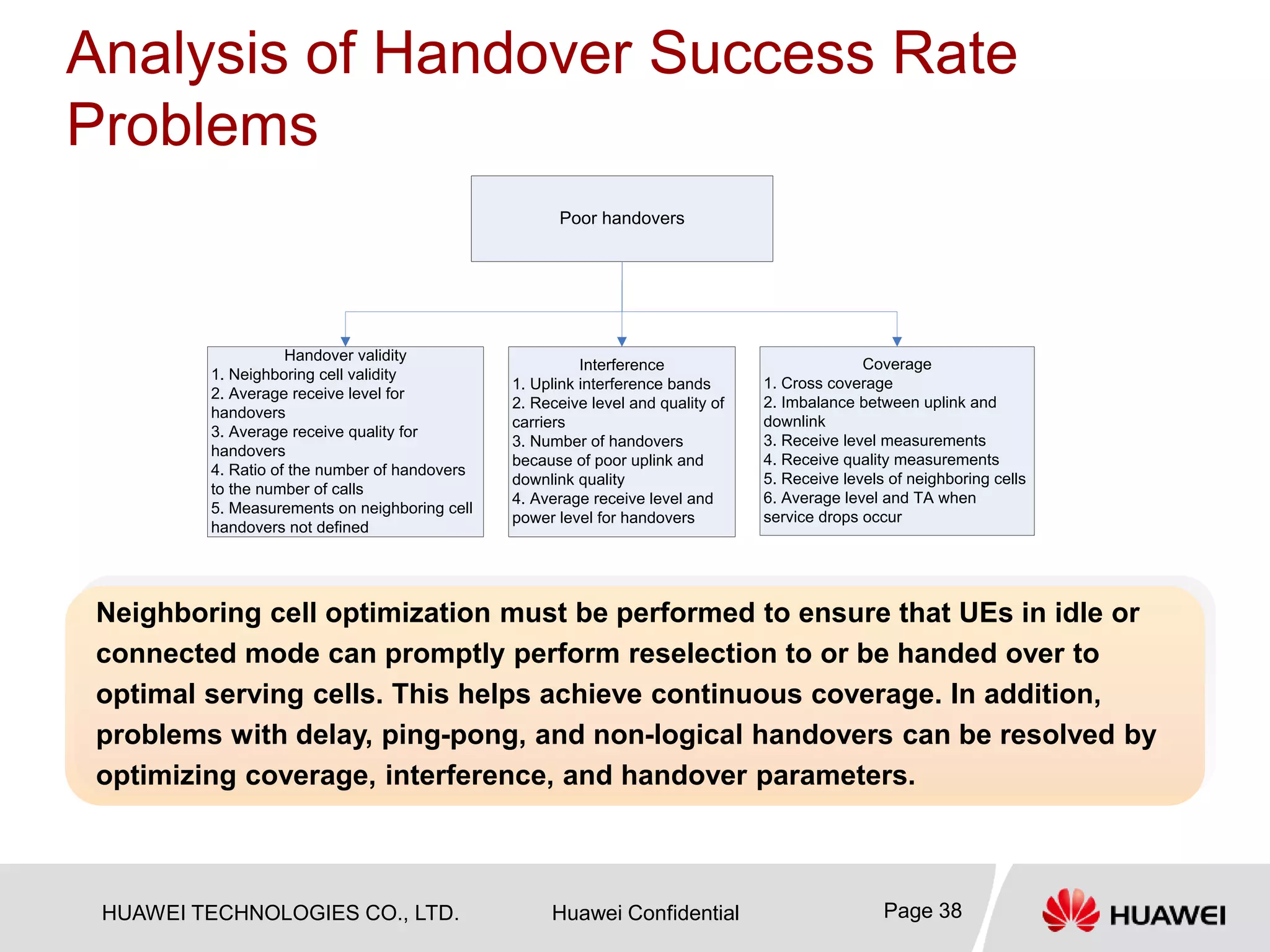 Analysis of Handover Success Rate Problems

Poor handovers

Handover validity
1. Neighboring cell validity
2. Average receive level for handovers
3. Average receive quality for handovers
4. Ratio of the number of handovers to the number of calls
5. Measurements on neighboring cell handovers not defined

Interference
1. Uplink interference bands
2. Receive level and quality of carriers
3. Number of handovers because of poor uplink and downlink quality
4. Average receive level and power level for handovers

Coverage
1. Cross coverage
2. Imbalance between uplink and downlink
3. Receive level measurements
4. Receive quality measurements
5. Receive levels of neighboring cells
6. Average level and TA when service drops occur

Neighboring cell optimization must be performed to ensure that UEs in idle or connected mode can promptly perform reselection to or be handed over to optimal serving cells. This helps achieve continuous coverage. In addition, problems with delay, ping-pong, and non-logical handovers can be resolved by optimizing coverage, interference, and handover parameters.

HUAWEI TECHNOLOGIES CO., LTD.

Huawei Confidential

Page 38

HUAWEI